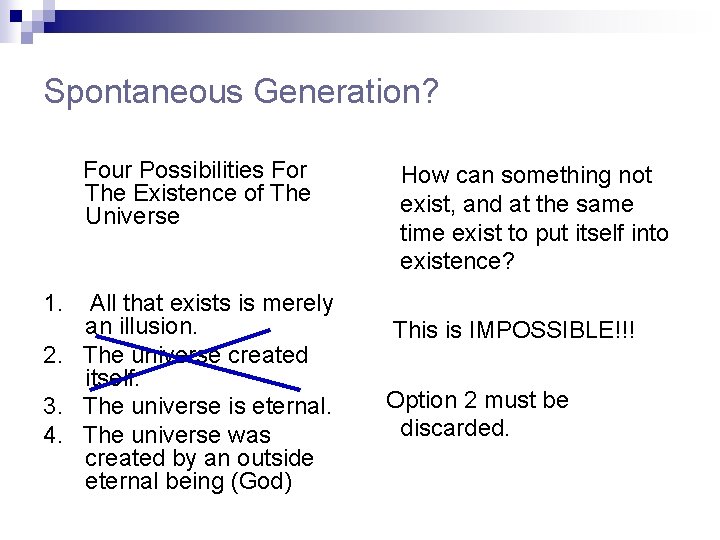 Spontaneous Generation?

Four Possibilities For The Existence of The Universe

1. All that exists is merely an illusion.
2. The universe created itself.
3. The universe is eternal.
4. The universe was created by an outside eternal being (God)

How can something not exist, and at the same time exist to put itself into existence?

This is IMPOSSIBLE!!!

Option 2 must be discarded.